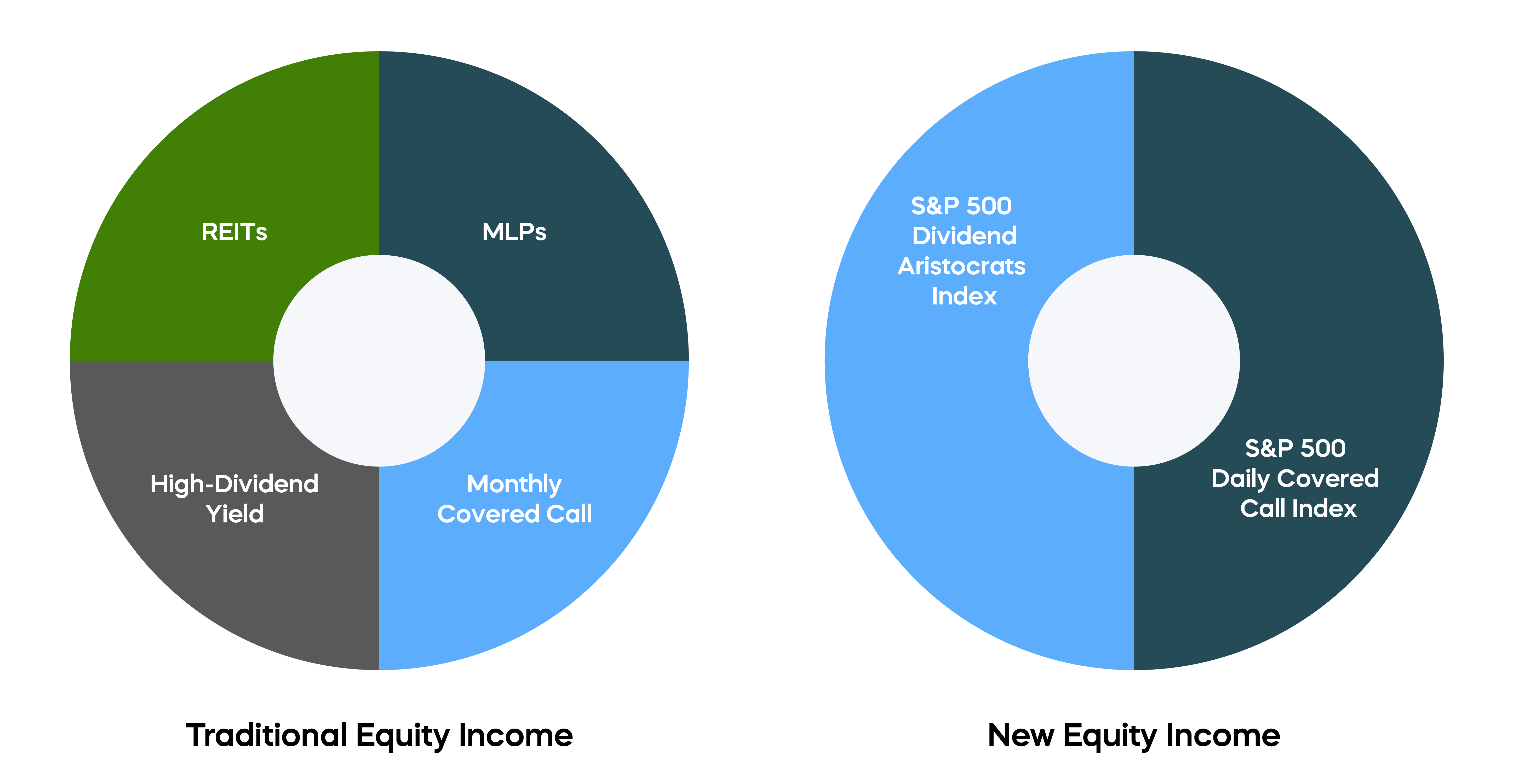 REITs

MLPs

High-Dividend Yield

Monthly Covered Call

Traditional Equity Income

S&P 500 Dividend Aristocrats Index

S&P 500 Daily Covered Call Index

New Equity Income